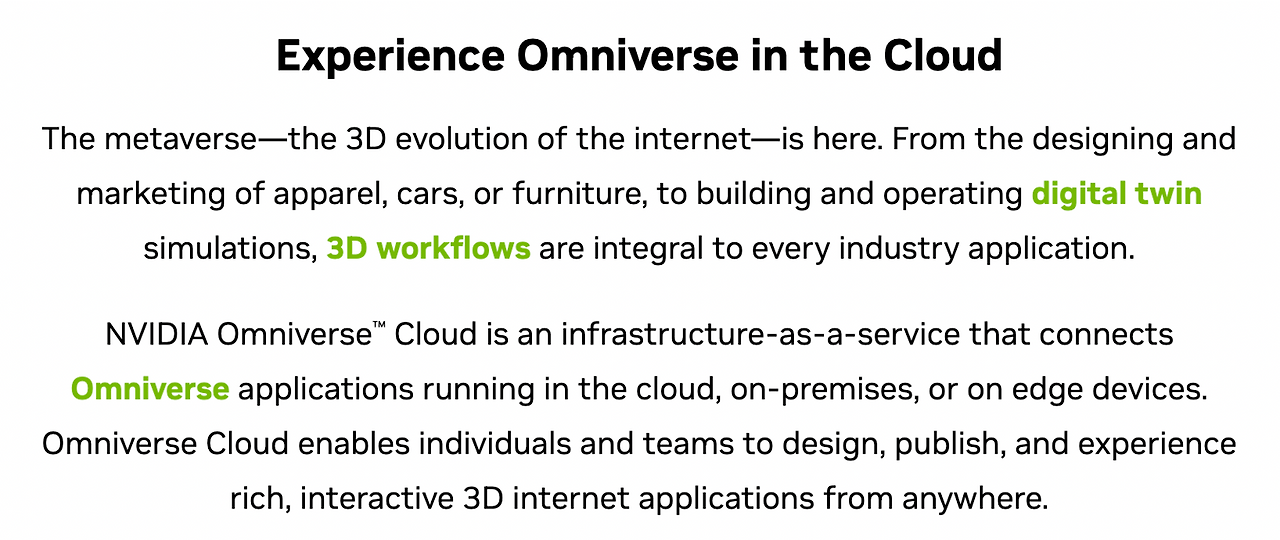 Experience Omniverse in the Cloud

The metaverse—the 3D evolution of the internet—is here. From the designing and marketing of apparel, cars, or furniture, to building and operating digital twin simulations, 3D workflows are integral to every industry application.

NVIDIA Omniverse™ Cloud is an infrastructure-as-a-service that connects Omniverse applications running in the cloud, on-premises, or on edge devices. Omniverse Cloud enables individuals and teams to design, publish, and experience rich, interactive 3D internet applications from anywhere.